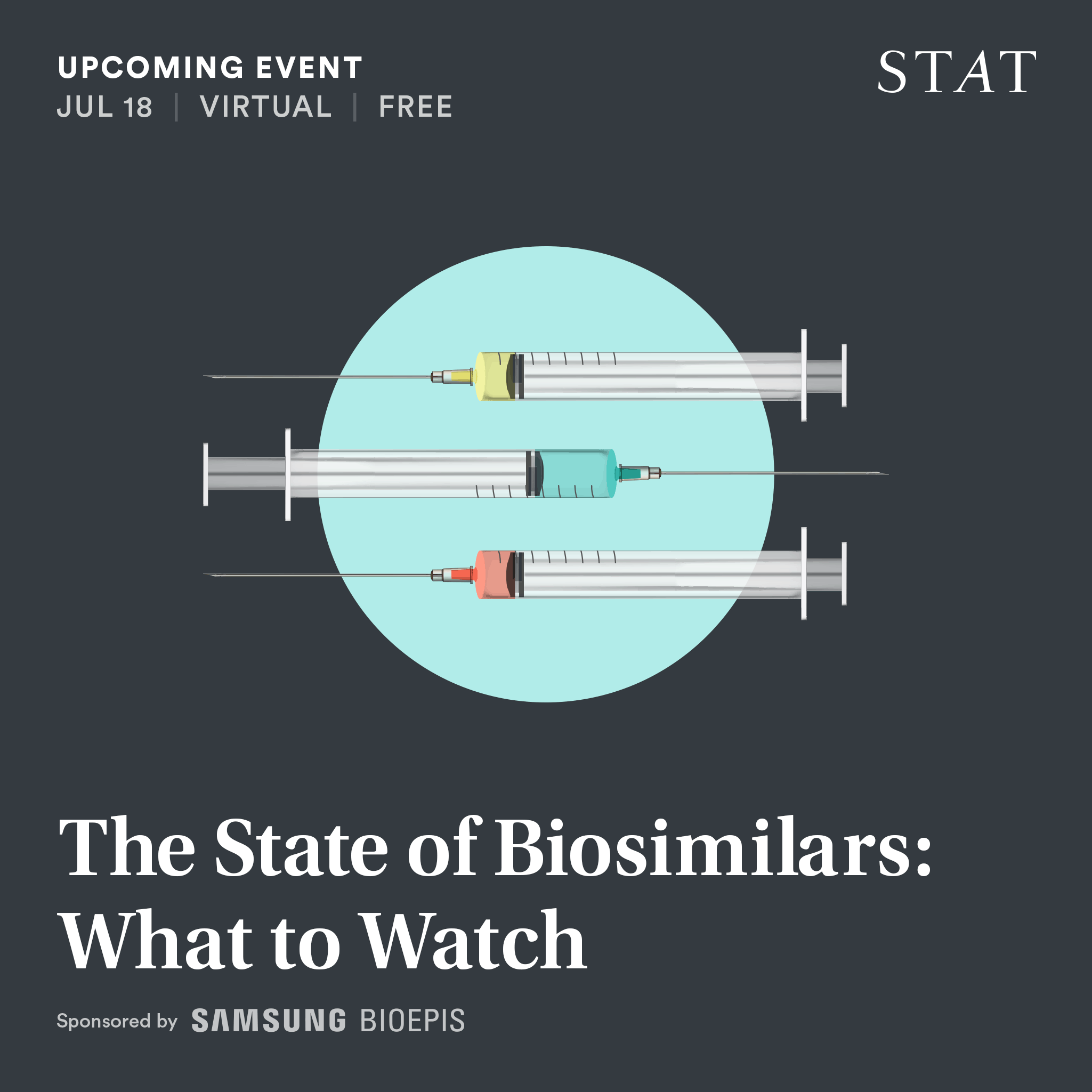 UPCOMING EVENT
JUL 18 | VIRTUAL | FREE

STAT

The State of Biosimilars: What to Watch

Sponsored by SAMSUNG BIOEPIS